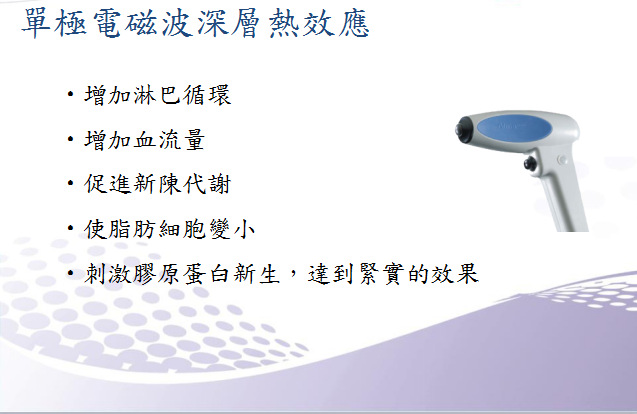 單極電磁波深層熱效應

• 增加淋巴循環

• 增加血流量

• 促進新陳代謝

• 使脂肪細胞變小

• 刺激膠原蛋白新生，達到緊實的效果